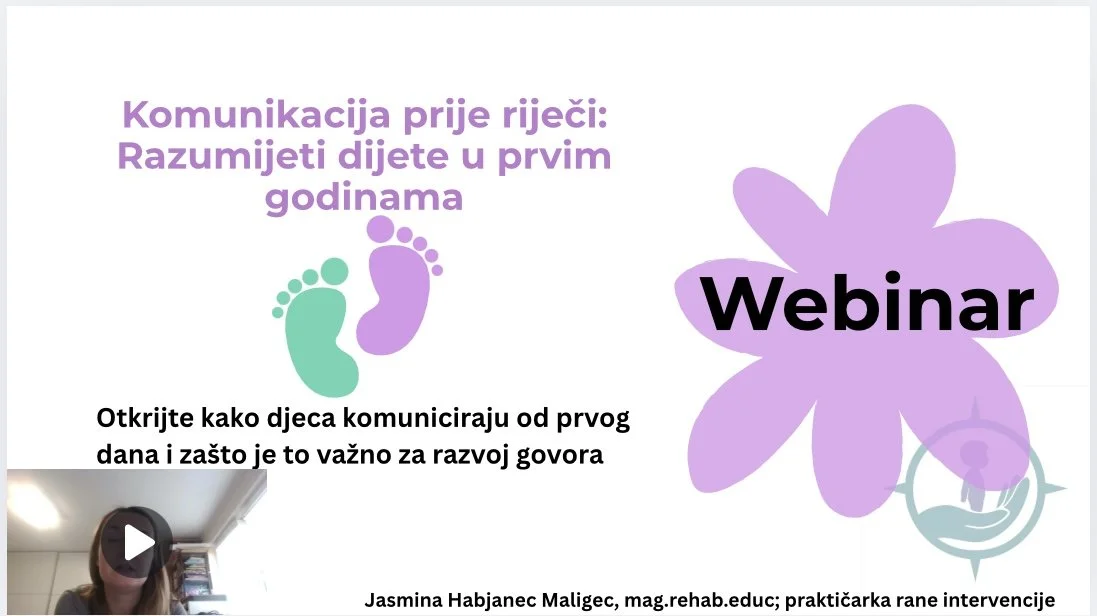 Komunikacija prije riječi: Razumijeti dijete u prvim godinama

Webinar

Otkrijte kako djeca komuniciraju od prvog dana i zašto je to važno za razvoj govora

Jasmina Habjanec Maligec, mag.rehab.educ; praktičarka rane intervencije